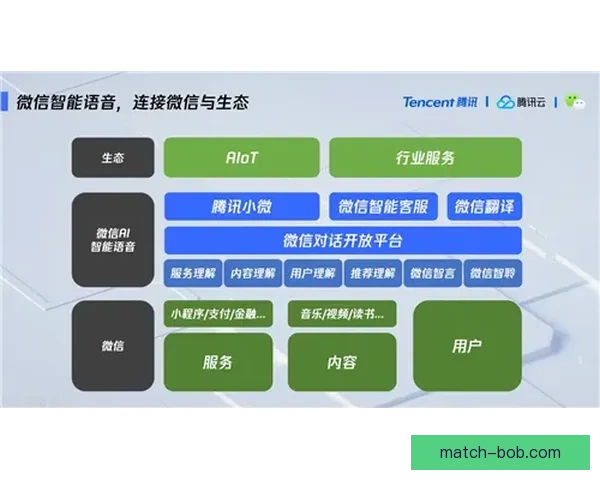 微信智能语音，连接微信与生态

Tencent 腾讯 | 腾讯云 |

生态

AIoT

行业服务

微信AI 智能语音

腾讯小微

微信智能客服

微信翻译

微信对话开放平台

服务理解

内容理解

用户理解

推荐理解

微信智言

微信智聆

微信

小程序/支付/金融...

音乐/视频/读书...

服务

内容

用户

match-bob.com